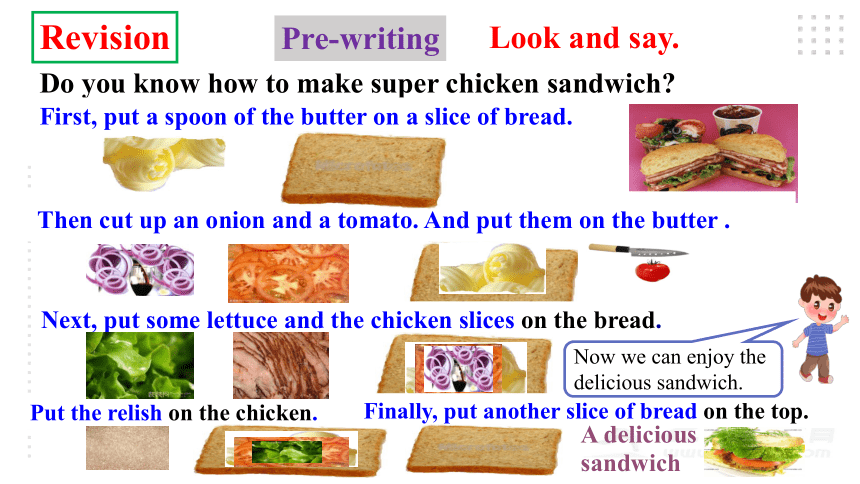 Revision

Pre-writing

Look and say.

Do you know how to make super chicken sandwich?

First, put a spoon of the butter on a slice of bread.

Then cut up an onion and a tomato. And put them on the butter .

Next, put some lettuce and the chicken slices on the bread.

Now we can enjoy the delicious sandwich.

Put the relish on the chicken.

Finally, put another slice of bread on the top.

A delicious sandwich